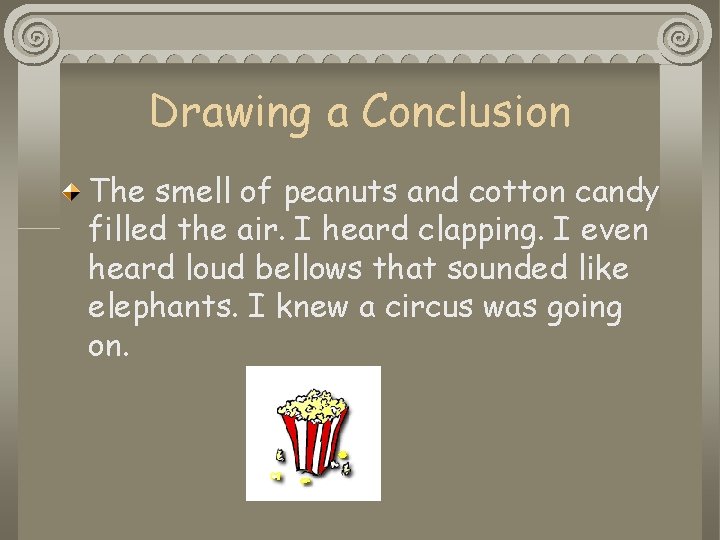 Drawing a Conclusion

The smell of peanuts and cotton candy filled the air. I heard clapping. I even heard loud bellows that sounded like elephants. I knew a circus was going on.